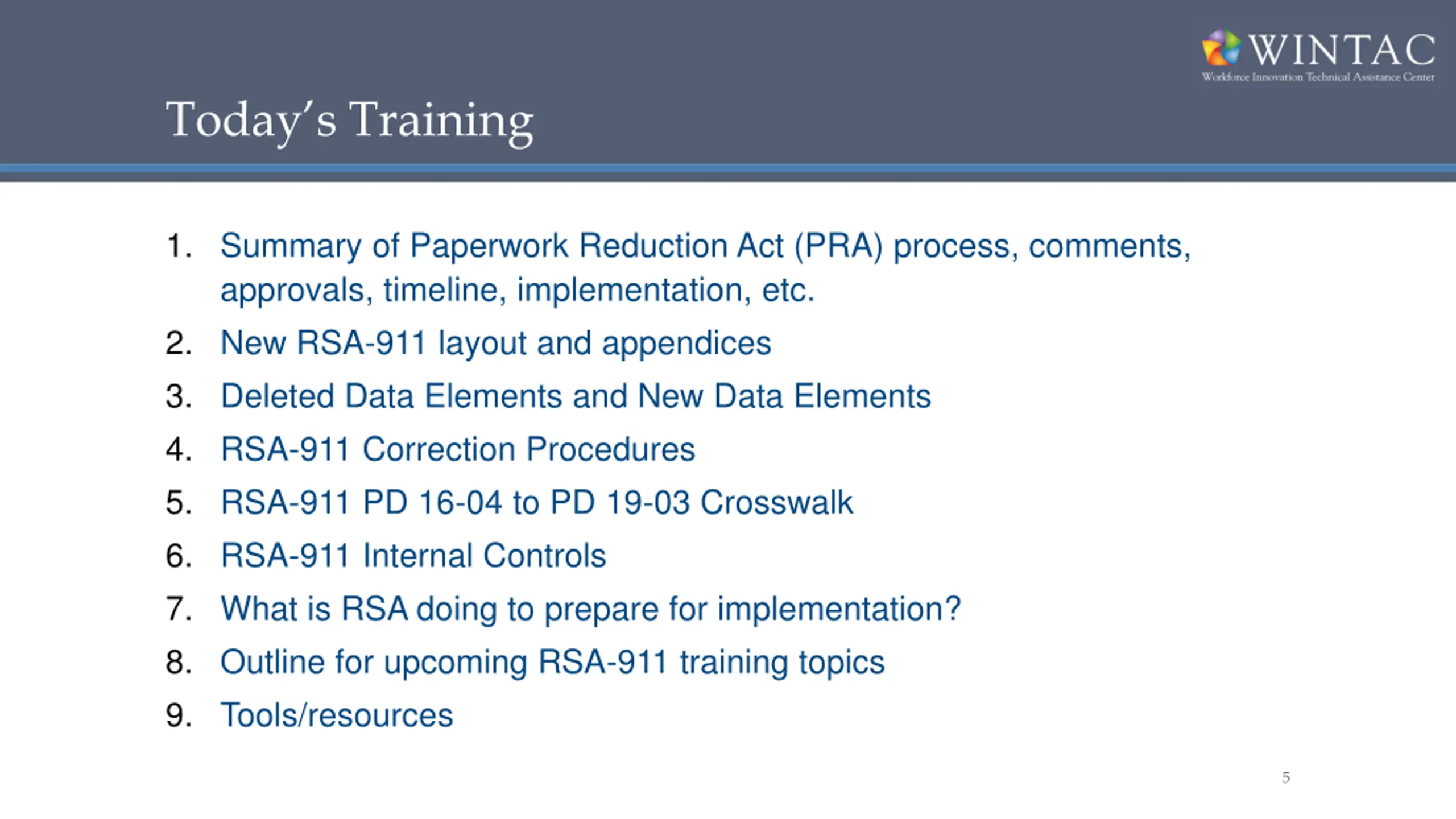 WINTAC
Workforce Innovation Technical Assistance Center

Today's Training

1. Summary of Paperwork Reduction Act (PRA) process, comments, approvals, timeline, implementation, etc.
2. New RSA-911 layout and appendices
3. Deleted Data Elements and New Data Elements
4. RSA-911 Correction Procedures
5. RSA-911 PD 16-04 to PD 19-03 Crosswalk
6. RSA-911 Internal Controls
7. What is RSA doing to prepare for implementation?
8. Outline for upcoming RSA-911 training topics
9. Tools/resources

5